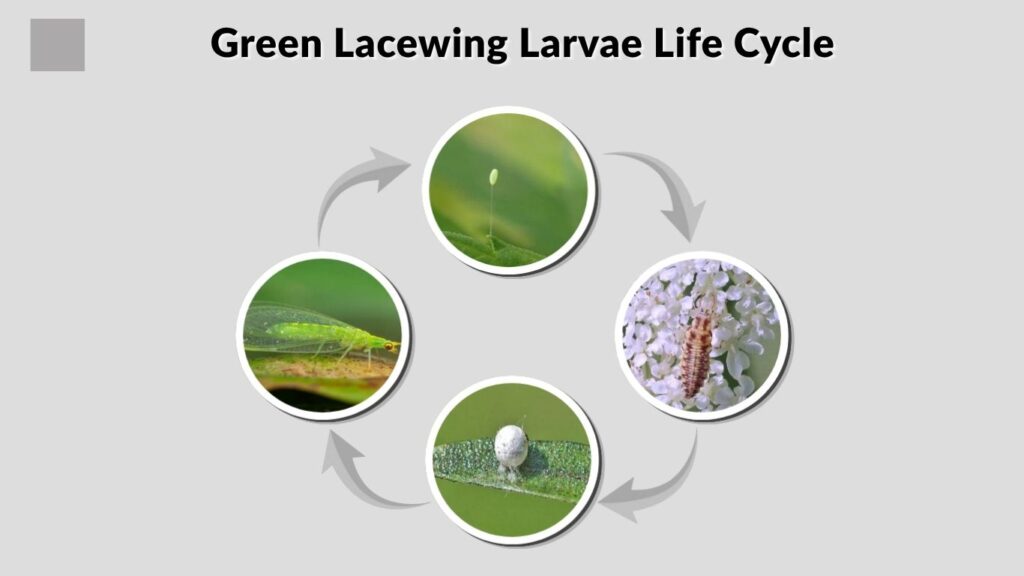 Green Lacewing Larvae Life Cycle